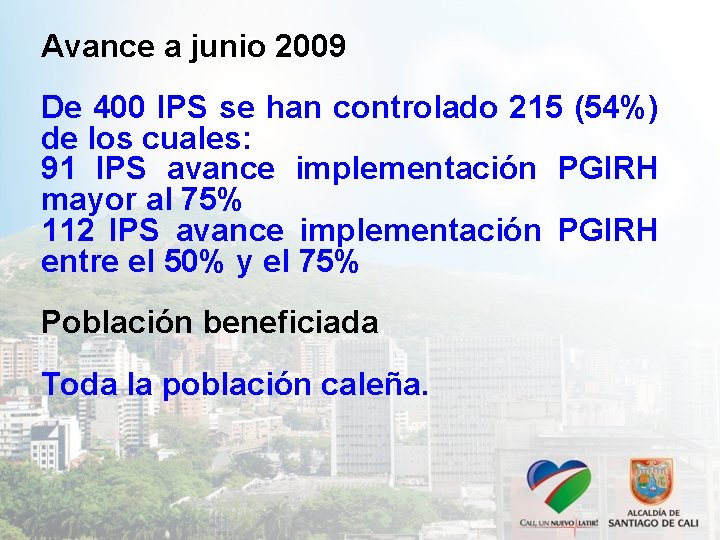 Avance a junio 2009

De 400 IPS se han controlado 215 (54%) de los cuales:
91 IPS avance implementación PGIRH mayor al 75%
112 IPS avance implementación PGIRH entre el 50% y el 75%

Población beneficiada

Toda la población caleña.

CALI, UN NUEVO LATIR!

ALCALDÍA DE SANTIAGO DE CALI